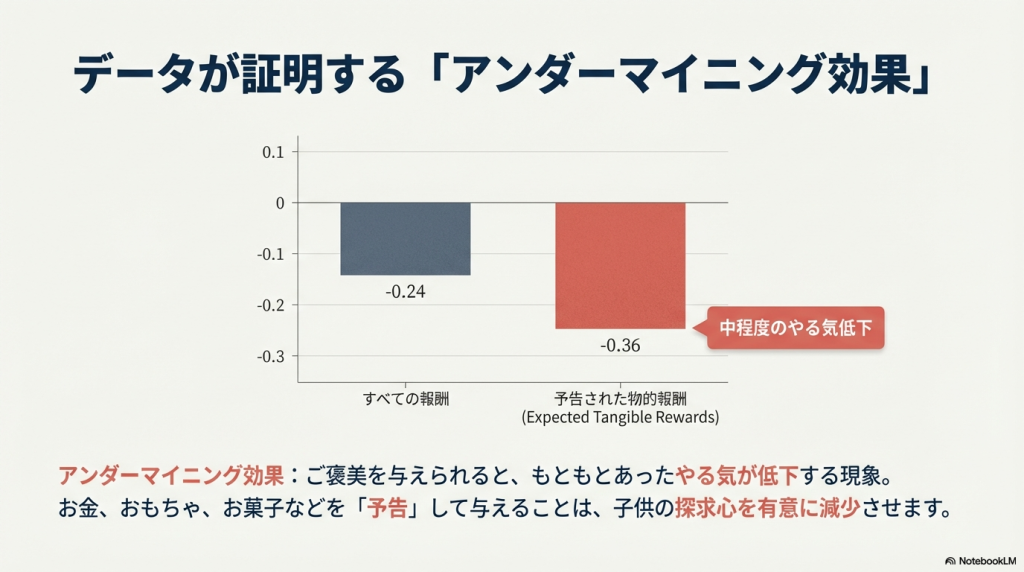 データが証明する「アンダーマイニング効果」

0.1
0
-0.1
-0.2
-0.3

-0.24
-0.36
中程度のやる気低下

すべての報酬
予告された物的報酬 (Expected Tangible Rewards)

アンダーマイニング効果：ご褒美を与えられると、もともとあったやる気が低下する現象。
お金、おもちゃ、お菓子などを「予告」して与えることは、子供の探求心を有意に減少させます。

NotebookLM